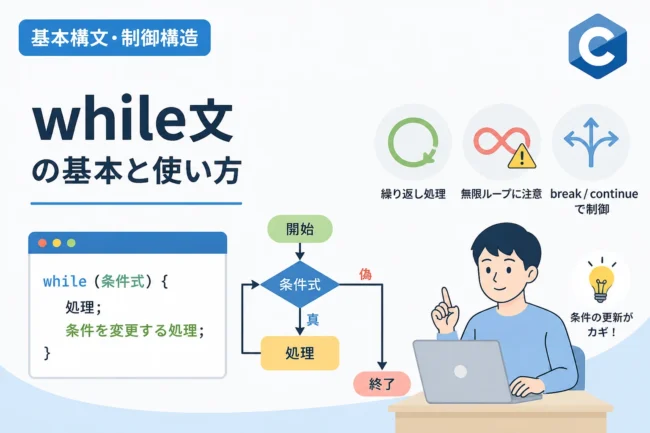 基本構文・制御構造

C

while文
の基本と使い方

繰り返し処理

無限ループに注意

break / continue で制御

while (条件式) {
処理;
条件を変更する処理;
}

開始

条件式

偽

真

処理

終了

条件の更新がカギ！